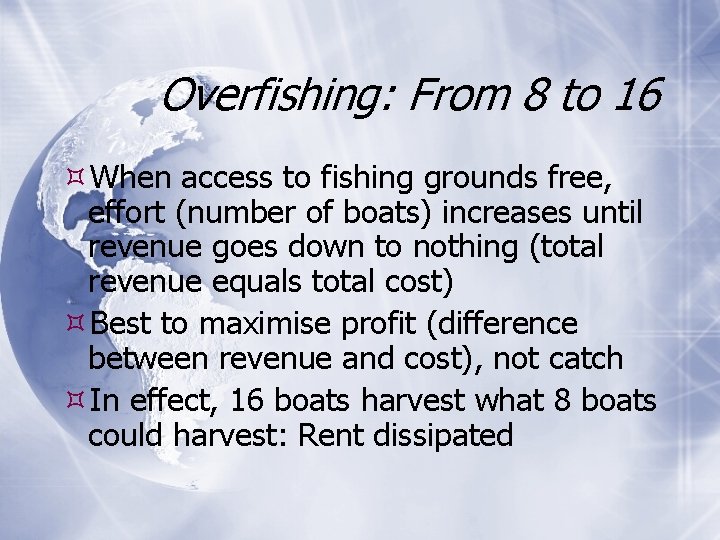 Overfishing: From 8 to 16

When access to fishing grounds free, effort (number of boats) increases until revenue goes down to nothing (total revenue equals total cost)

Best to maximise profit (difference between revenue and cost), not catch

In effect, 16 boats harvest what 8 boats could harvest: Rent dissipated